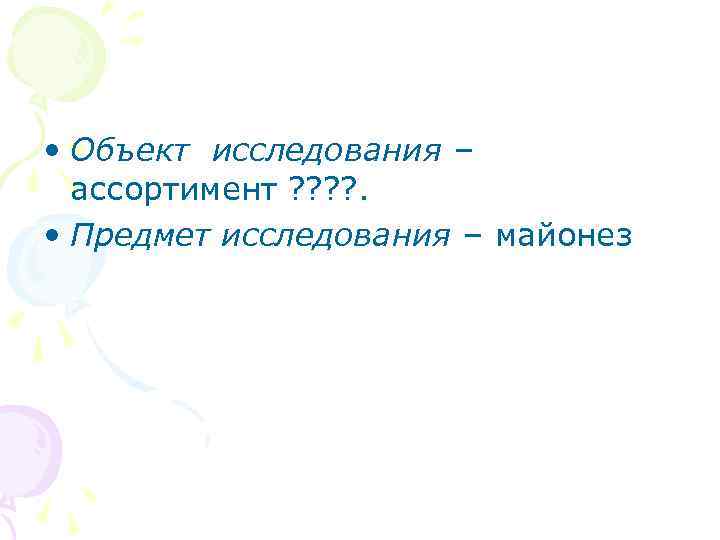 • Объект исследования – ассортимент ????.
• Предмет исследования – майонез